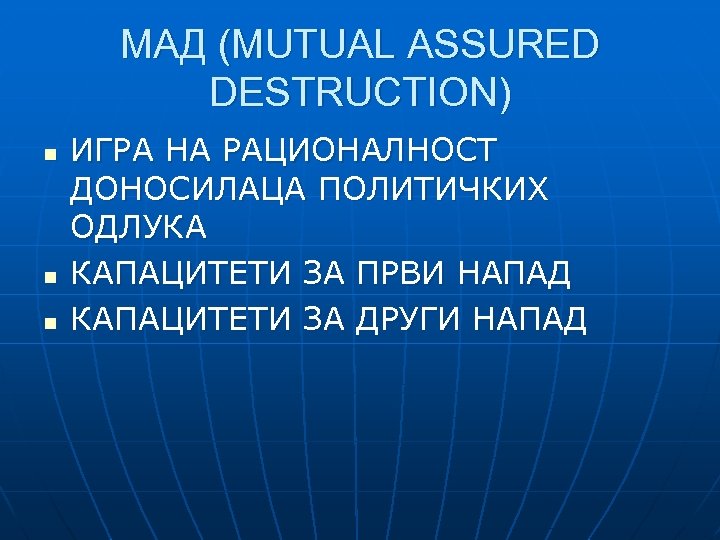 МАД (MUTUAL ASSURED DESTRUCTION)

- ИГРА НА РАЦИОНАЛНОСТ ДОНОСИЛАЦА ПОЛИТИЧКИХ ОДЛУКА
- КАПАЦИТЕТИ ЗА ПРВИ НАПАД
- КАПАЦИТЕТИ ЗА ДРУГИ НАПАД